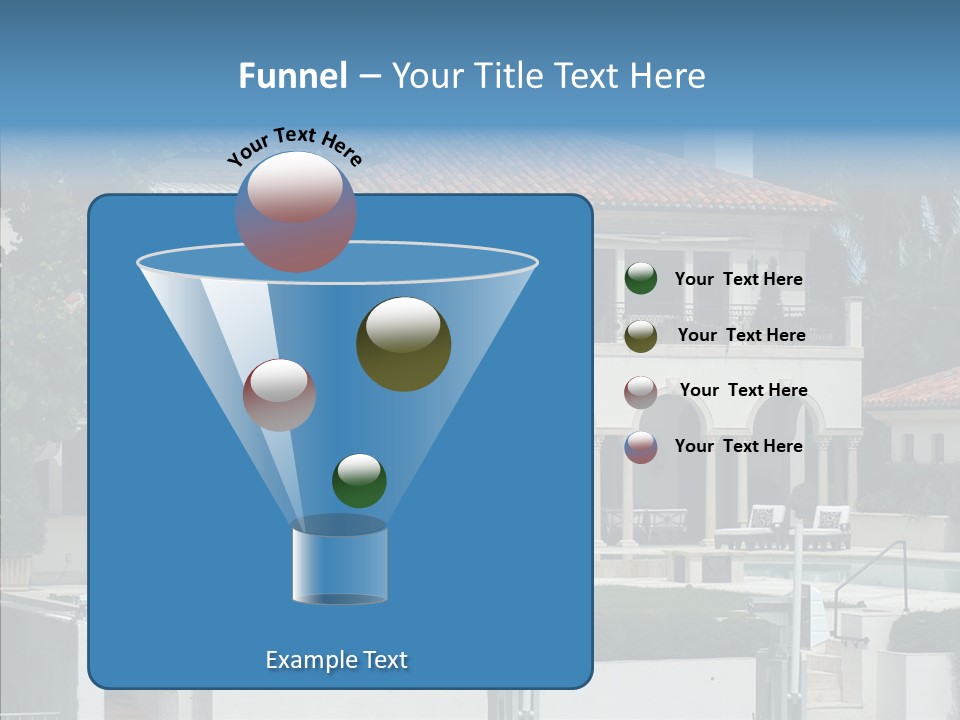 Funnel – Your Title Text Here

Your Text Here

Your Text Here

Your Text Here

Your Text Here

Your Text Here

Example Text